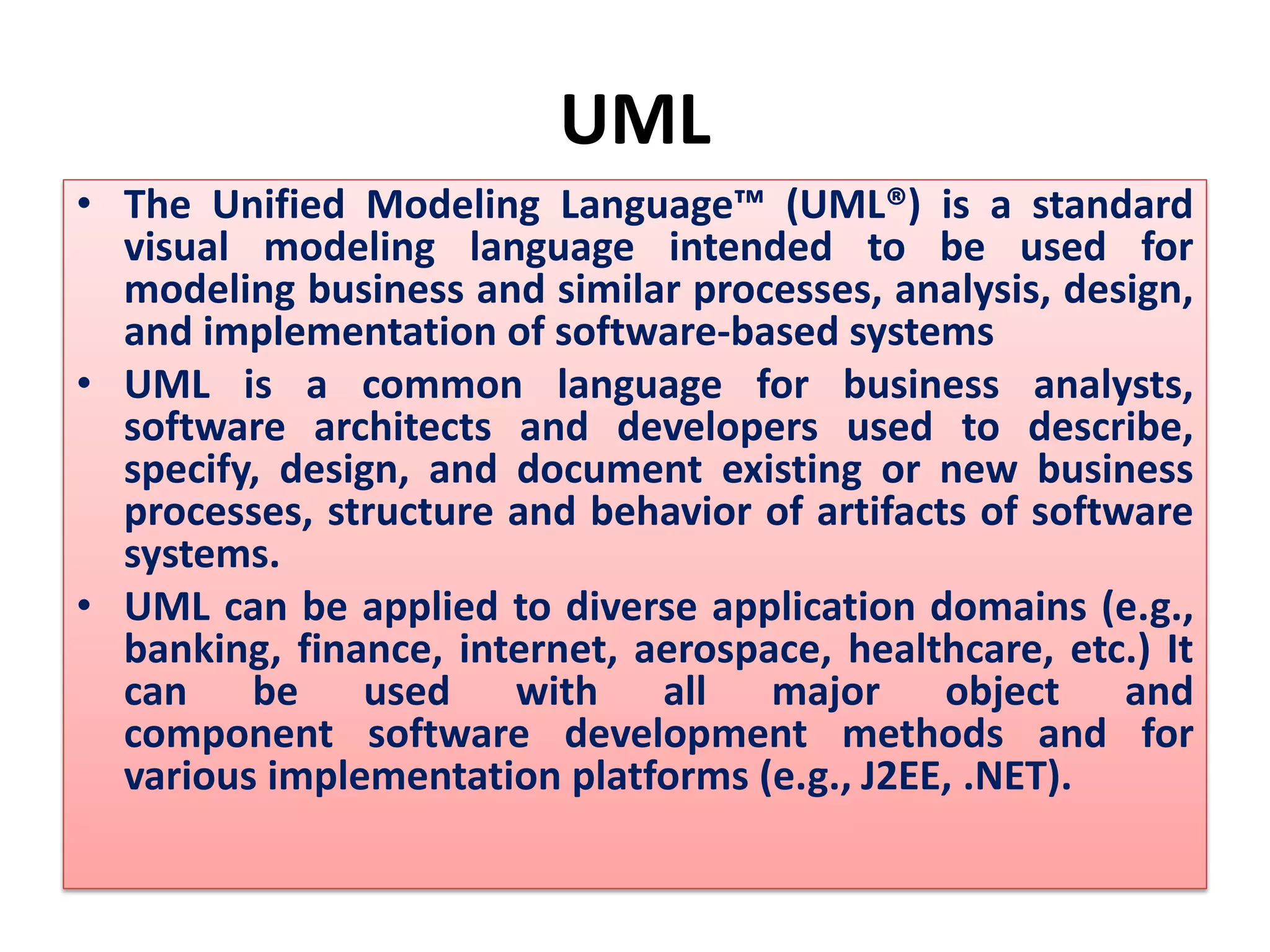 UML

• The Unified Modeling Language™ (UML®) is a standard visual modeling language intended to be used for modeling business and similar processes, analysis, design, and implementation of software-based systems

• UML is a common language for business analysts, software architects and developers used to describe, specify, design, and document existing or new business processes, structure and behavior of artifacts of software systems.

• UML can be applied to diverse application domains (e.g., banking, finance, internet, aerospace, healthcare, etc.) It can be used with all major object and component software development methods and for various implementation platforms (e.g., J2EE, .NET).